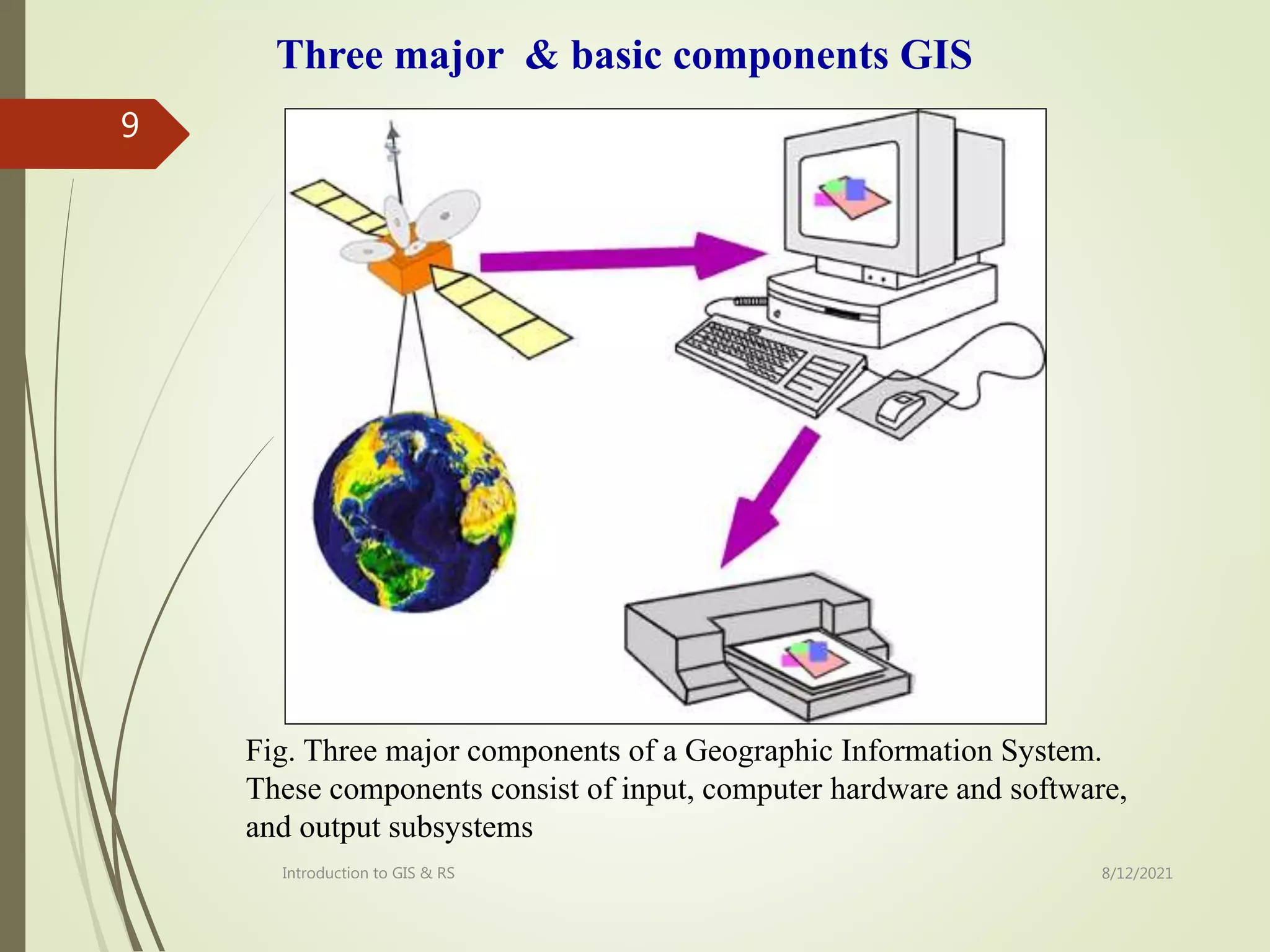 Three major & basic components GIS

9

Fig. Three major components of a Geographic Information System. These components consist of input, computer hardware and software, and output subsystems

Introduction to GIS & RS

8/12/2021